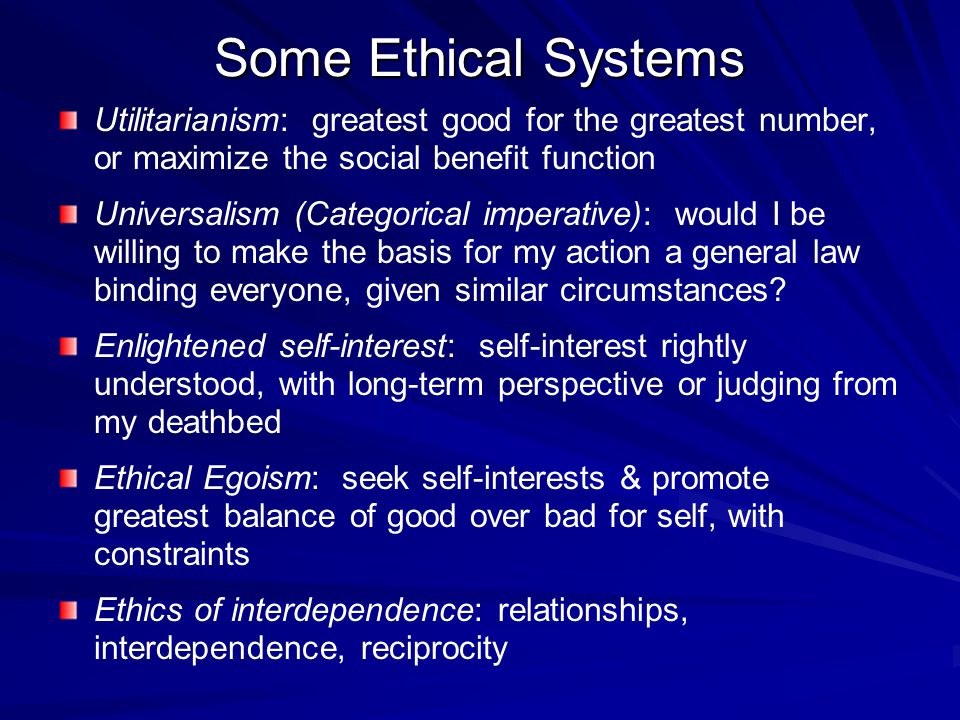 Some Ethical Systems

Utilitarianism: greatest good for the greatest number, or maximize the social benefit function

Universalism (Categorical imperative): would I be willing to make the basis for my action a general law binding everyone, given similar circumstances?

Enlightened self-interest: self-interest rightly understood, with long-term perspective or judging from my deathbed

Ethical Egoism: seek self-interests & promote greatest balance of good over bad for self, with constraints

Ethics of interdependence: relationships, interdependence, reciprocity